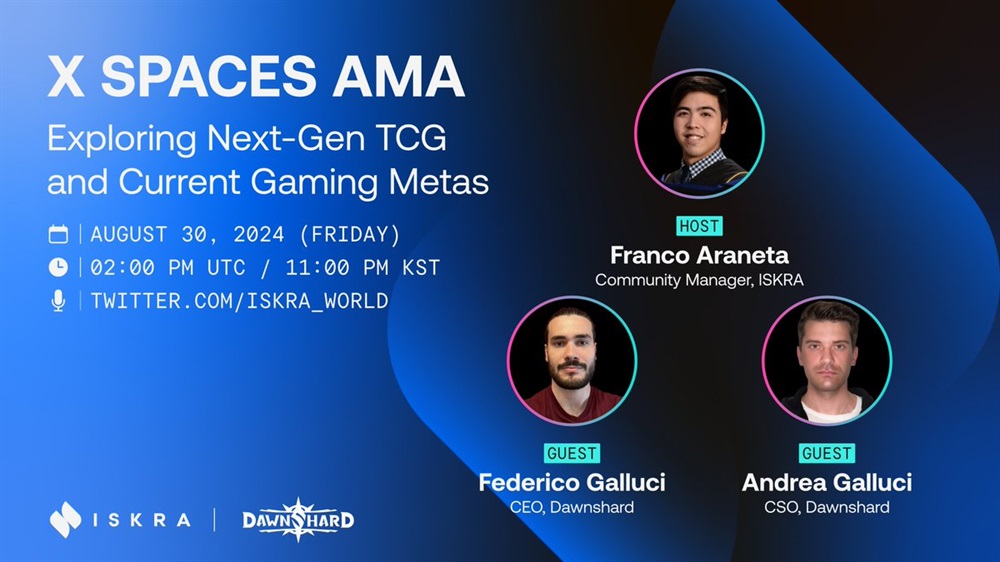 X SPACES AMA

Exploring Next-Gen TCG and Current Gaming Metas

AUGUST 30, 2024 (FRIDAY)

02:00 PM UTC / 11:00 PM KST

TWITTER.COM/ISKRA_WORLD

HOST

Franco Araneta

Community Manager, ISKRA

GUEST

Federico Galluci

CEO, Dawnshard

GUEST

Andrea Galluci

CSO, Dawnshard

ISKRA | DAWNSHARD